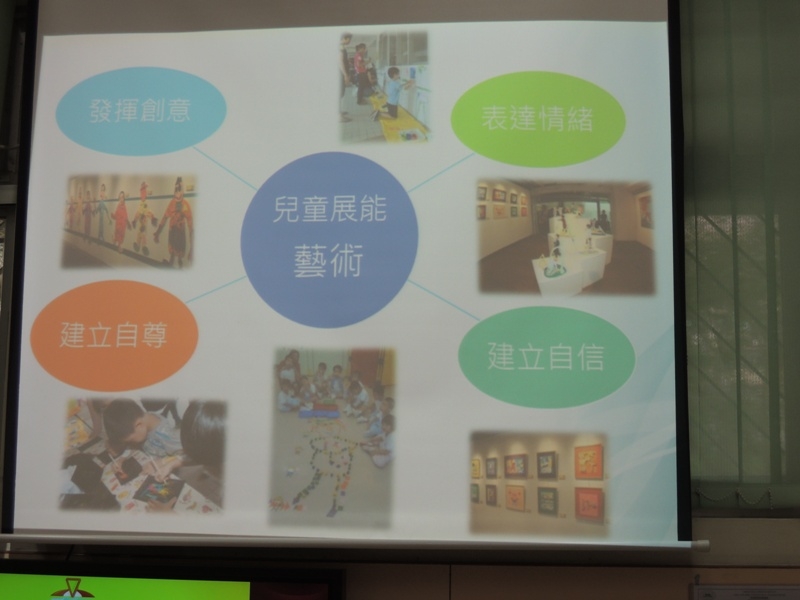 發揮創意

表達情緒

兒童展能
藝術

建立自尊

建立自信